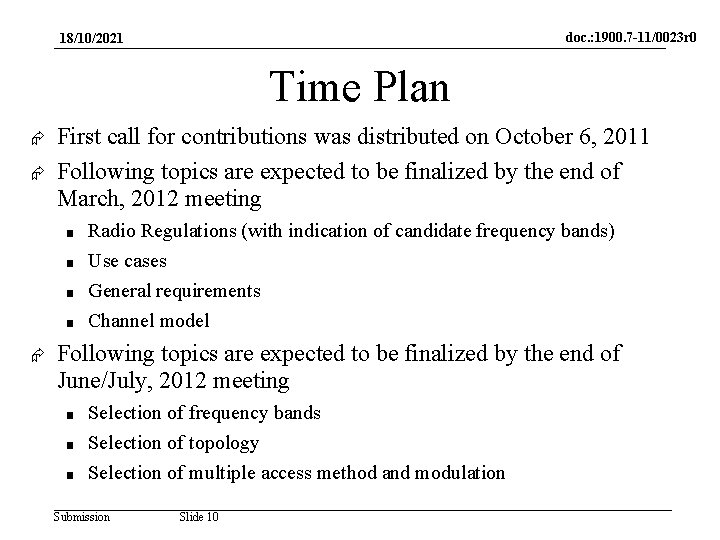 18/10/2021

doc.:1900.7-11/0023r0

Time Plan

First call for contributions was distributed on October 6, 2011

Following topics are expected to be finalized by the end of March, 2012 meeting

- Radio Regulations (with indication of candidate frequency bands)
- Use cases
- General requirements
- Channel model

Following topics are expected to be finalized by the end of June/July, 2012 meeting

- Selection of frequency bands
- Selection of topology
- Selection of multiple access method and modulation

Submission

Slide 10